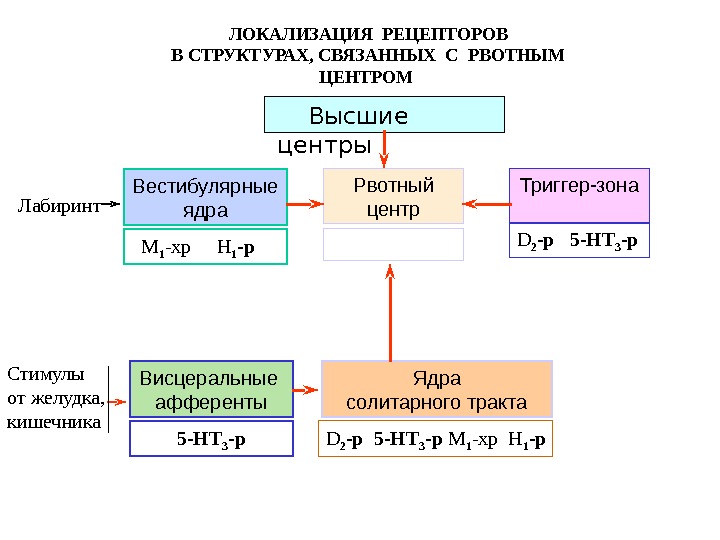 ЛОКАЛИЗАЦИЯ РЕЦЕПТОРОВ
В СТРУКТУРАХ, СВЯЗАННЫХ С РВОТНЫМ
ЦЕНТРОМ

Высшие центры

Лабиринт

Вестибулярные ядра

$M_1$-хр $H_1$-р

Рвотный центр

Триггер-зона

$D_2$-р 5-$HT_3$-р

Стимулы от желудка, кишечника

Висцеральные афференты

5-$HT_3$-р

Ядра солитарного тракта

$D_2$-р 5-$HT_3$-р $M_1$-хр $H_1$-р